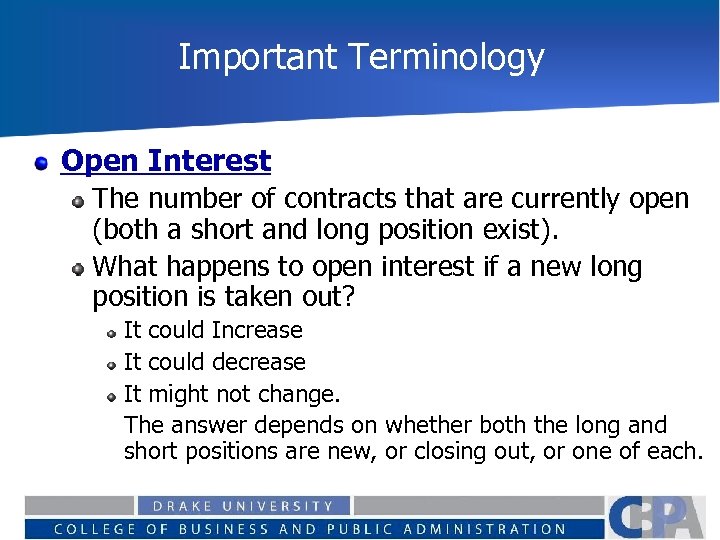 Important Terminology

Open Interest

The number of contracts that are currently open (both a short and long position exist).

What happens to open interest if a new long position is taken out?

It could Increase

It could decrease

It might not change.

The answer depends on whether both the long and short positions are new, or closing out, or one of each.

DRAKE UNIVERSITY

COLLEGE OF BUSINESS AND PUBLIC ADMINISTRATION

CBPA